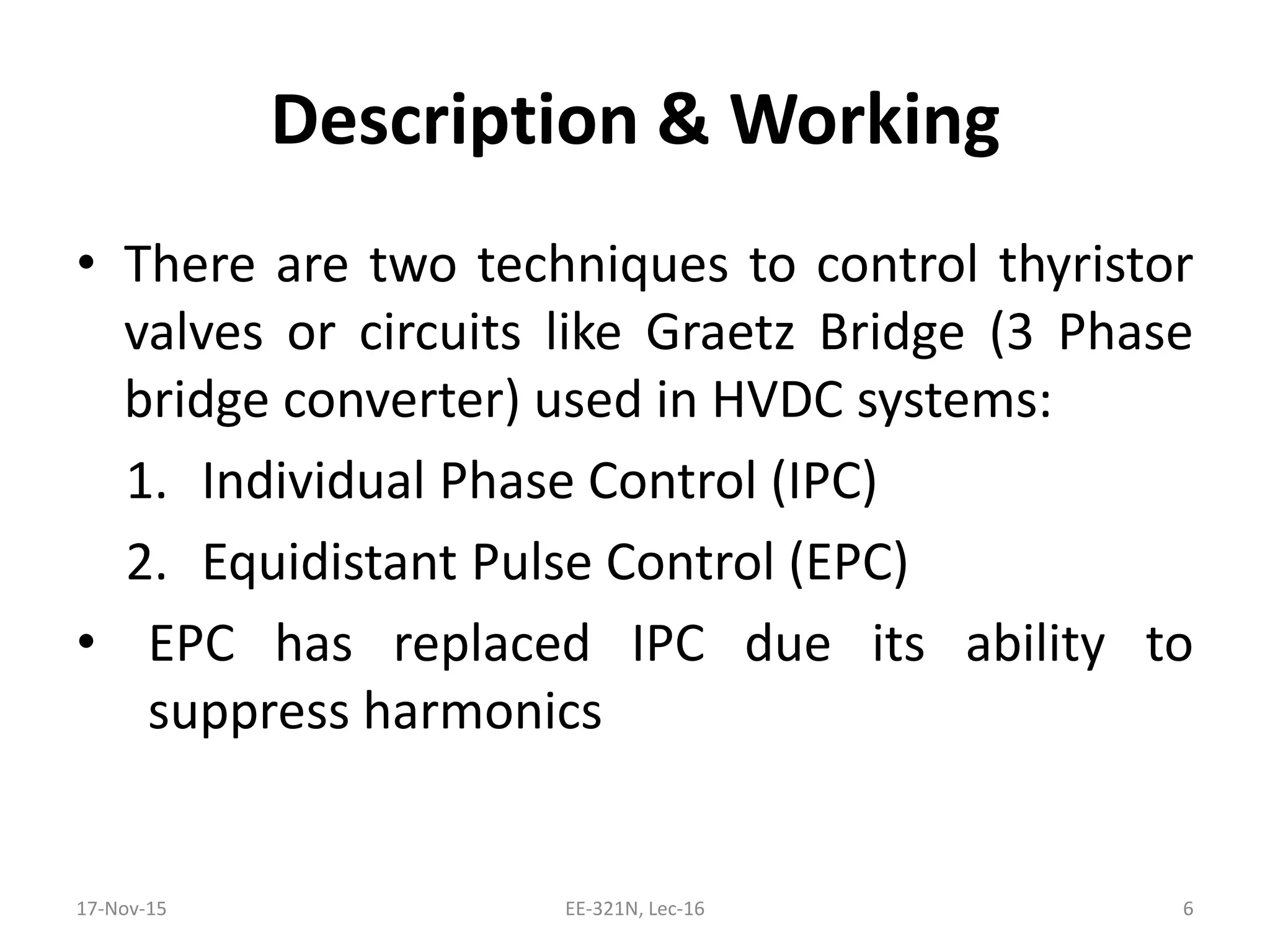 Description & Working

• There are two techniques to control thyristor valves or circuits like Graetz Bridge (3 Phase bridge converter) used in HVDC systems:

1. Individual Phase Control (IPC)

2. Equidistant Pulse Control (EPC)

• EPC has replaced IPC due its ability to suppress harmonics

17-Nov-15

EE-321N, Lec-16

6